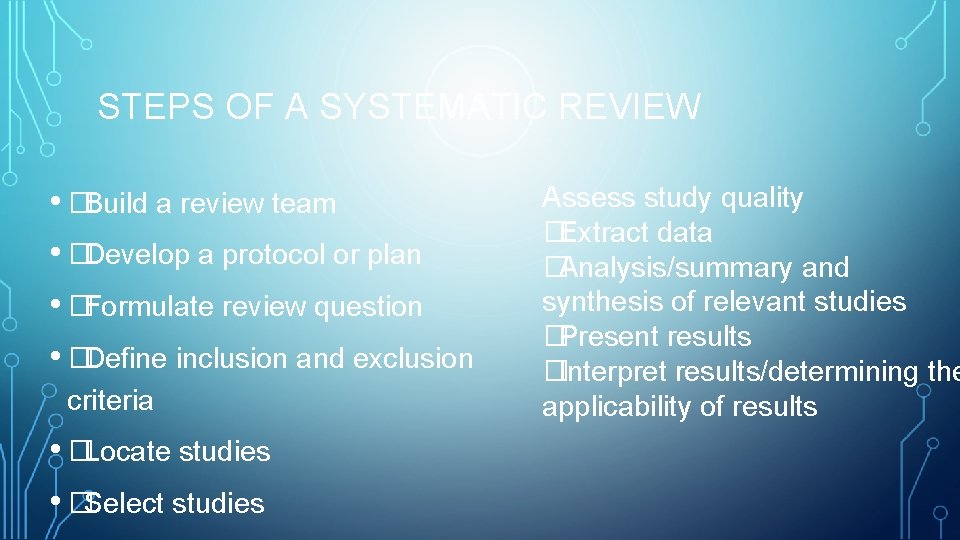 STEPS OF A SYSTEMATIC REVIEW

• �Build a review team
• �Develop a protocol or plan
• �Formulate review question
• �Define inclusion and exclusion criteria
• �Locate studies
• �Select studies

Assess study quality
�Extract data
�Analysis/summary and synthesis of relevant studies
�Present results
�Interpret results/determining the applicability of results